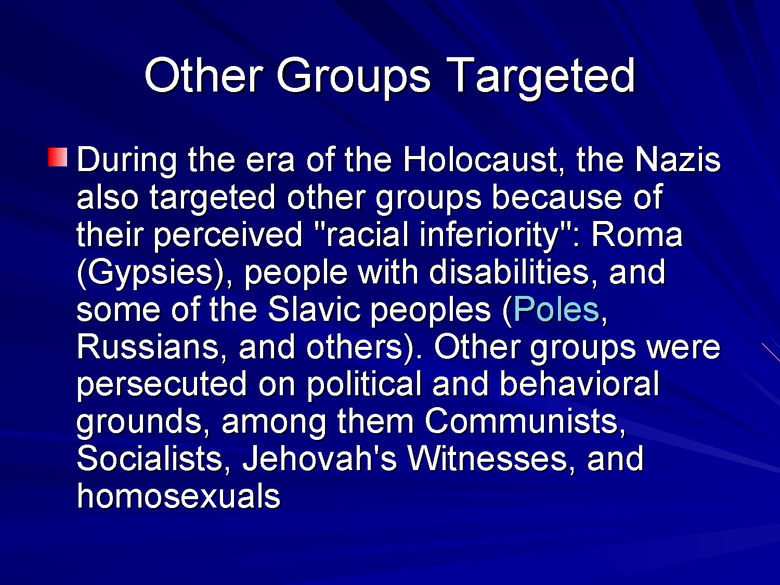 Other Groups Targeted

During the era of the Holocaust, the Nazis also targeted other groups because of their perceived "racial inferiority": Roma (Gypsies), people with disabilities, and some of the Slavic peoples (Poles, Russians, and others). Other groups were persecuted on political and behavioral grounds, among them Communists, Socialists, Jehovah's Witnesses, and homosexuals